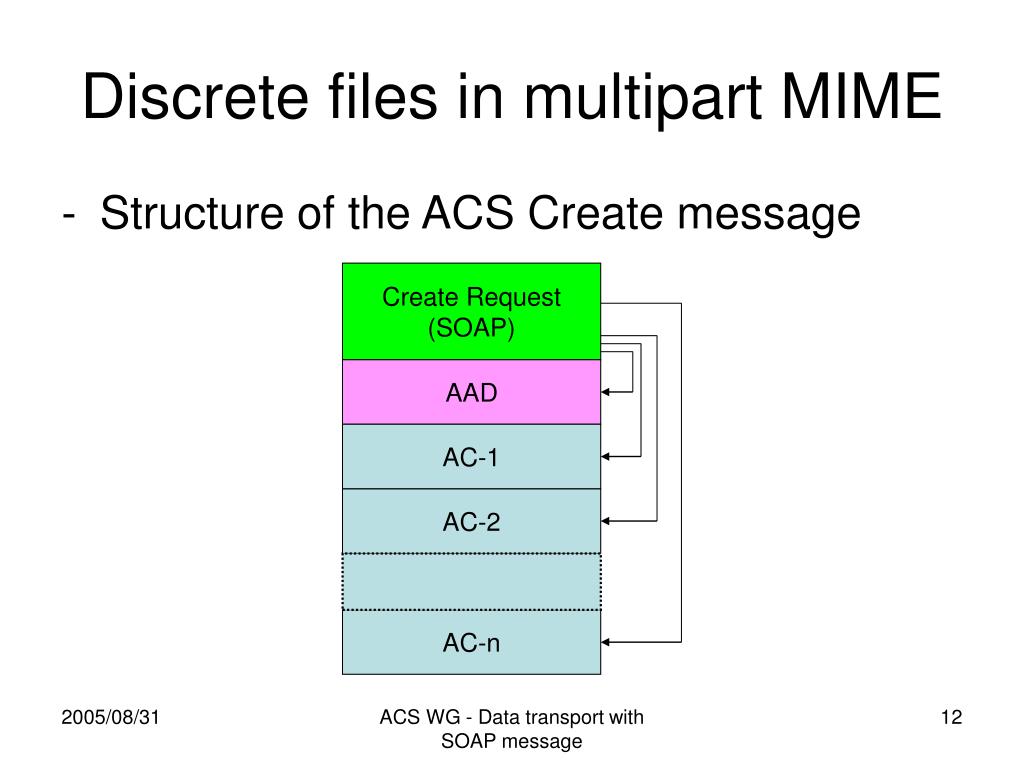 Discrete files in multipart MIME

- Structure of the ACS Create message

Create Request (SOAP)

AAD

AC-1

AC-2

AC-n

2005/08/31

ACS WG - Data transport with SOAP message

12